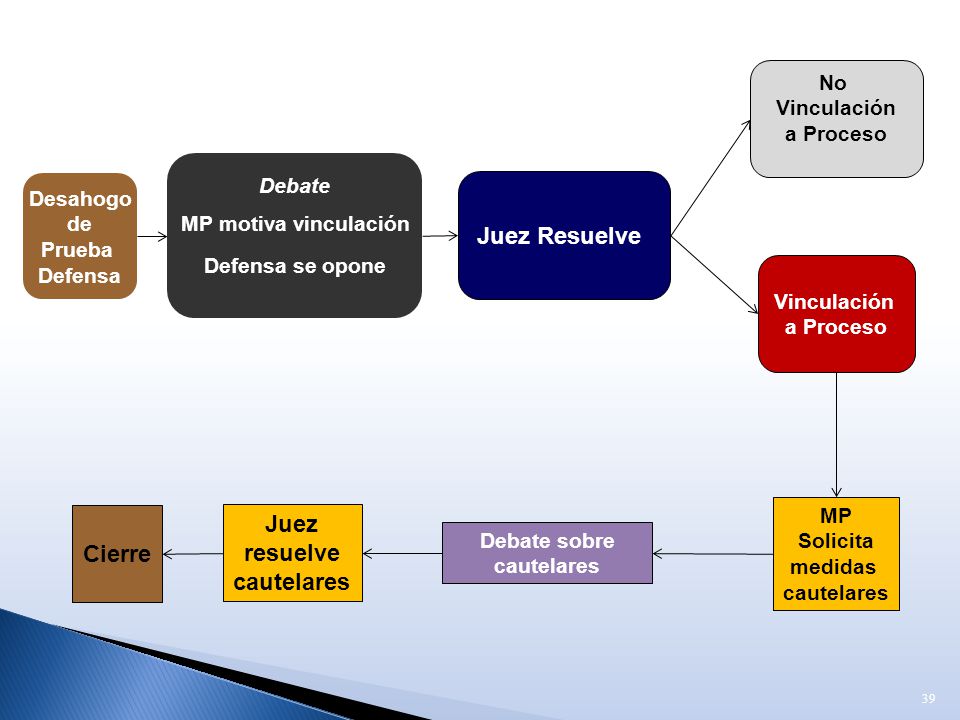 Desahogo de Prueba Defensa

Debate

MP motiva vinculación

Defensa se opone

Juez Resuelve

No Vinculación a Proceso

Vinculación a Proceso

MP Solicita medidas cautelares

Debate sobre cautelares

Juez resuelve cautelares

Cierre

39